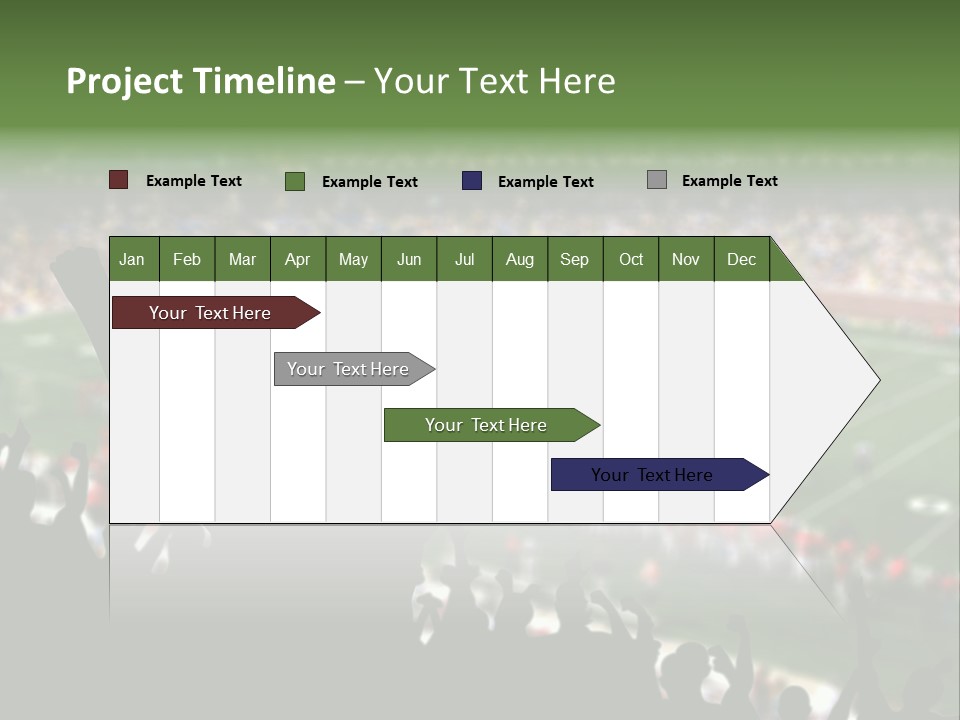 Project Timeline – Your Text Here

Example Text
Example Text
Example Text
Example Text

| Jan | Feb | Mar | Apr | May | Jun | Jul | Aug | Sep | Oct | Nov | Dec |
|---|---|---|---|---|---|---|---|---|---|---|---|

Your Text Here

Your Text Here

Your Text Here

Your Text Here